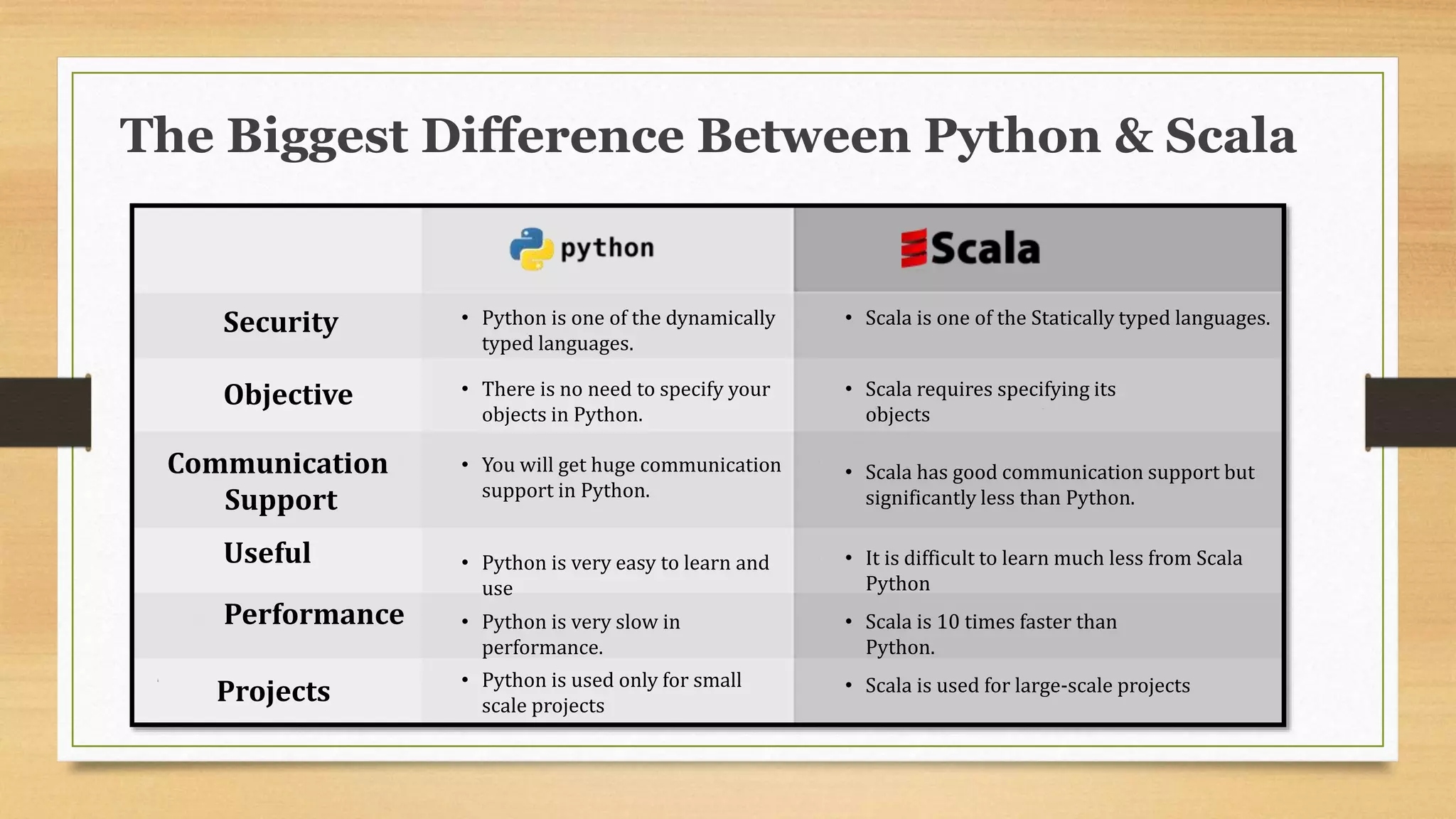 The Biggest Difference Between Python & Scala

| | python | Scala |
|---|---|---|
| Security | • Python is one of the dynamically typed languages. | • Scala is one of the Statically typed languages. |
| Objective | • There is no need to specify your objects in Python. | • Scala requires specifying its objects |
| Communication Support | • You will get huge communication support in Python. | • Scala has good communication support but significantly less than Python. |
| Useful | • Python is very easy to learn and use | • It is difficult to learn much less from Scala Python |
| Performance | • Python is very slow in performance. | • Scala is 10 times faster than Python. |
| Projects | • Python is used only for small scale projects | • Scala is used for large-scale projects |